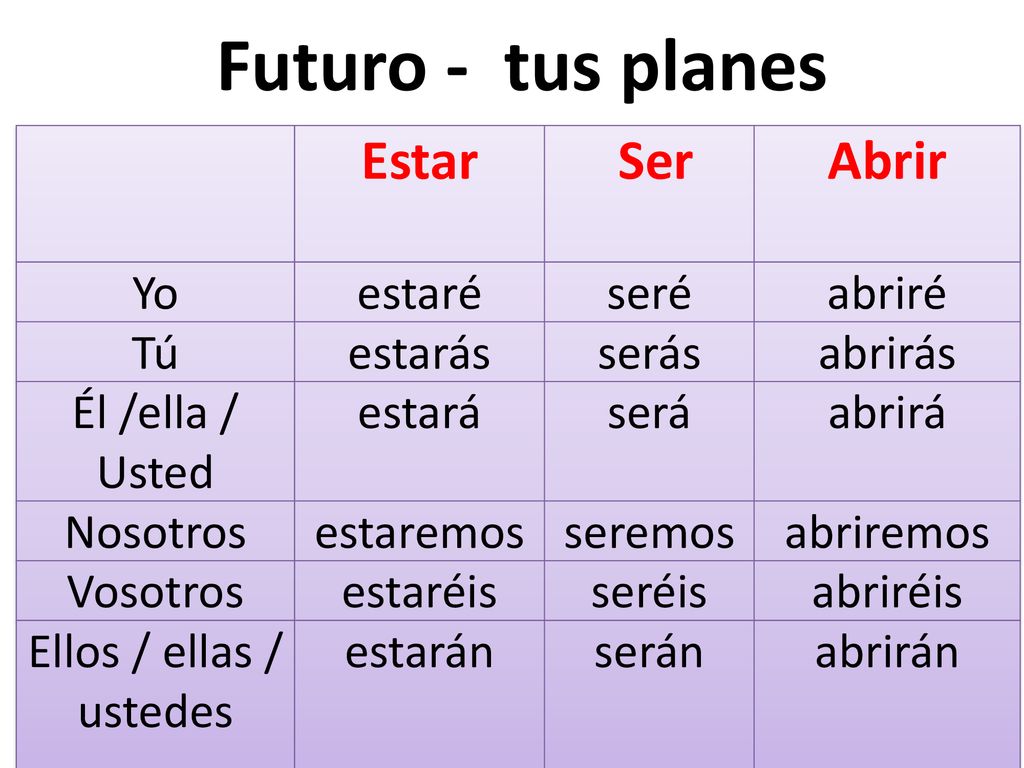 Futuro -  tus planes

| | Estar | Ser | Abrir |
|---|---|---|---|
| Yo | estaré | seré | abriré |
| Tú | estarás | serás | abrirás |
| Él /ella / Usted | estará | será | abrirá |
| Nosotros | estaremos | seremos | abriremos |
| Vosotros | estaréis | seréis | abriréis |
| Ellos / ellas / ustedes | estarán | serán | abrirán |